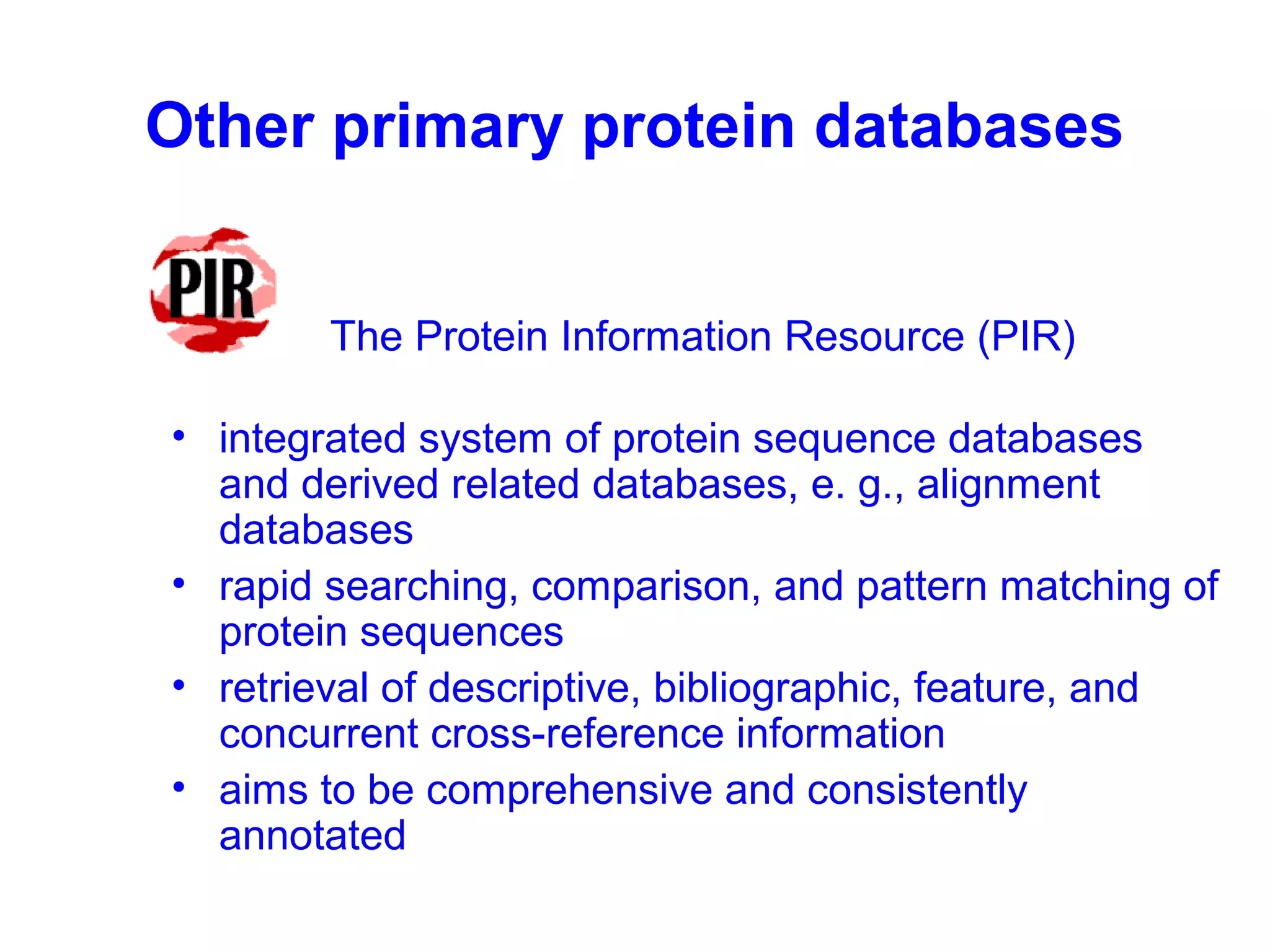 Other primary protein databases

PIR

The Protein Information Resource (PIR)

• integrated system of protein sequence databases and derived related databases, e. g., alignment databases
• rapid searching, comparison, and pattern matching of protein sequences
• retrieval of descriptive, bibliographic, feature, and concurrent cross-reference information
• aims to be comprehensive and consistently annotated